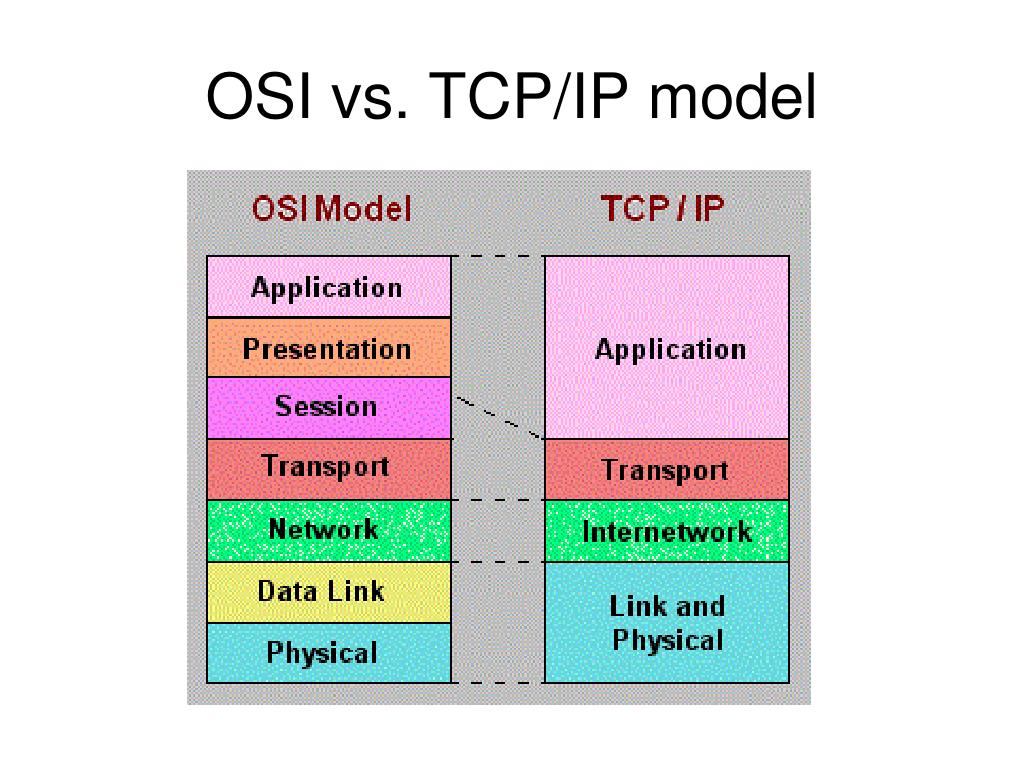 OSI vs. TCP/IP model

OSI Model

Application

Presentation

Session

Transport

Network

Data Link

Physical

TCP / IP

Application

Transport

Internetwork

Link and Physical